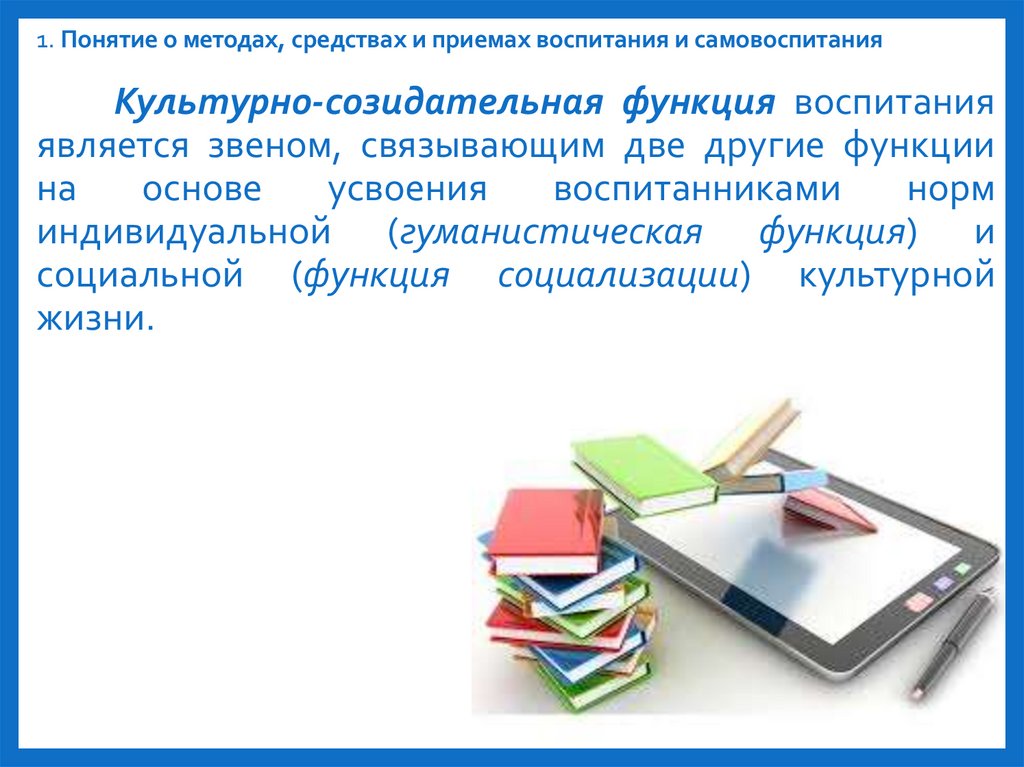 1. Понятие о методах, средствах и приемах воспитания и самовоспитания

Культурно-созидательная функция воспитания является звеном, связывающим две другие функции на основе усвоения воспитанниками норм индивидуальной (гуманистическая функция) и социальной (функция социализации) культурной жизни.